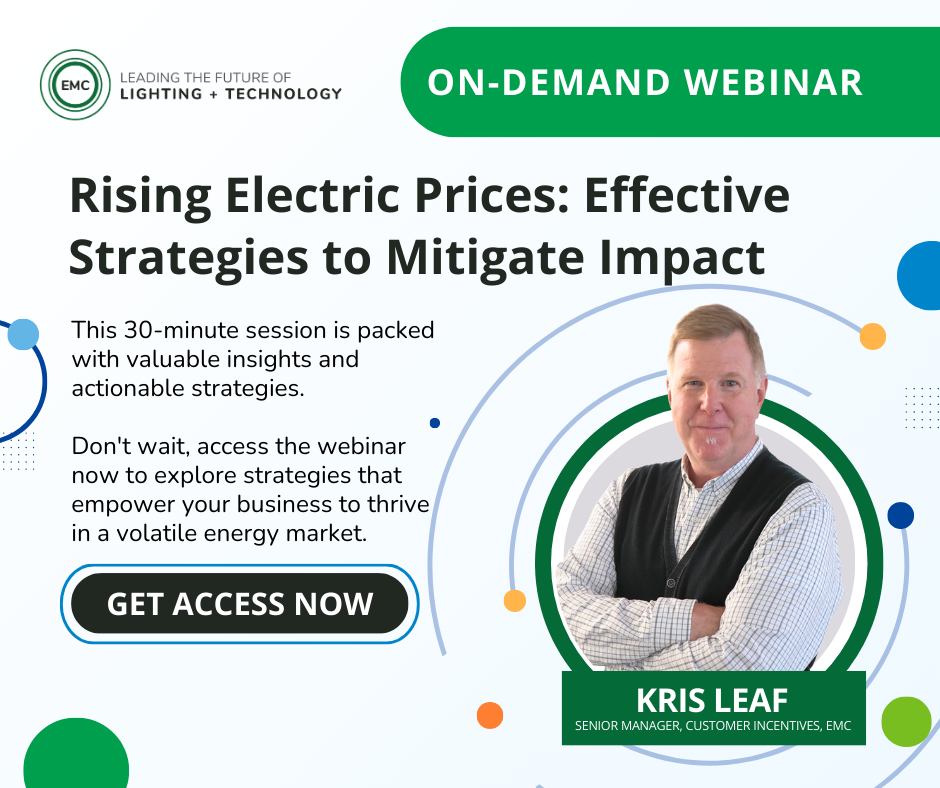 EMC LEADING THE FUTURE OF LIGHTING + TECHNOLOGY

ON-DEMAND WEBINAR

Rising Electric Prices: Effective Strategies to Mitigate Impact

This 30-minute session is packed with valuable insights and actionable strategies.

Don't wait, access the webinar now to explore strategies that empower your business to thrive in a volatile energy market.

GET ACCESS NOW

KRIS LEAF
SENIOR MANAGER, CUSTOMER INCENTIVES, EMC